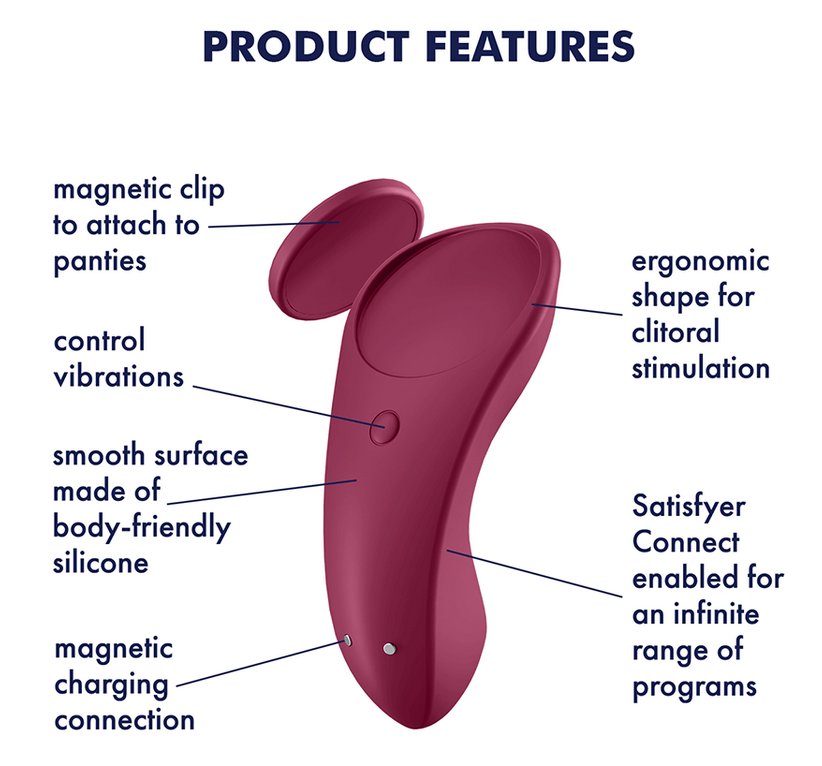 PRODUCT FEATURES

magnetic clip to attach to panties

control vibrations

smooth surface made of body-friendly silicone

magnetic charging connection

ergonomic shape for clitoral stimulation

Satisfyer Connect enabled for an infinite range of programs